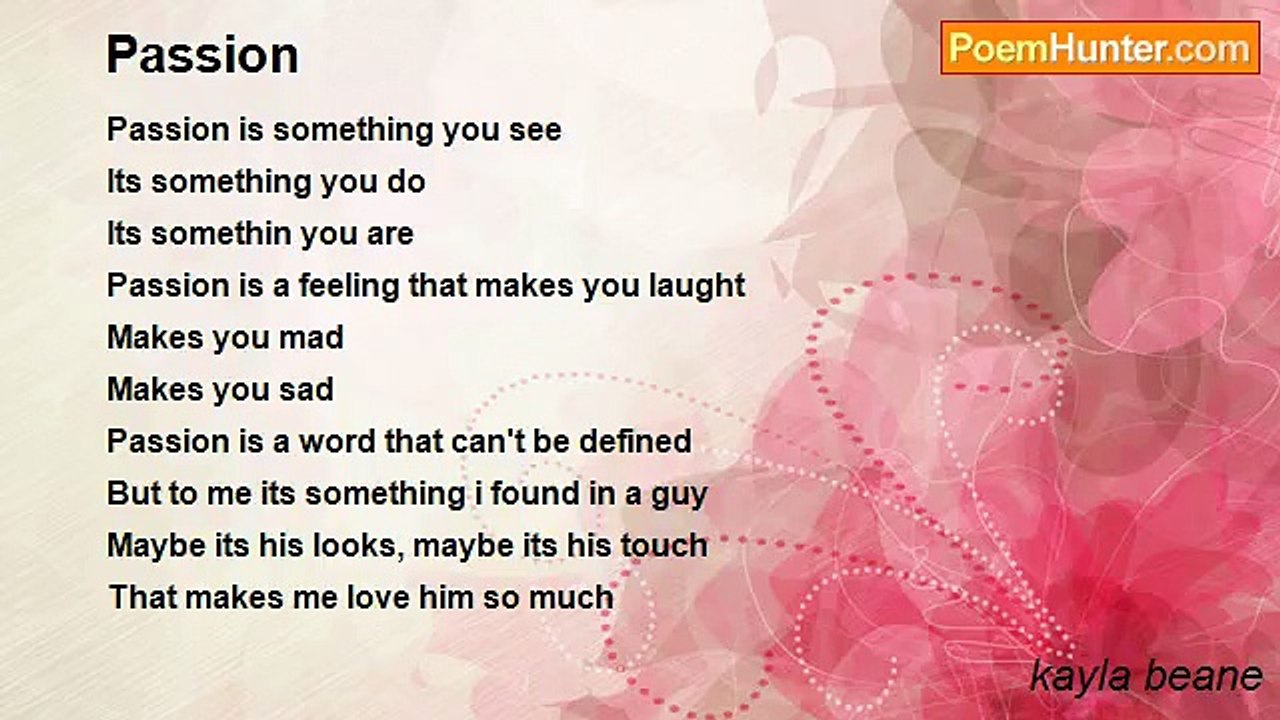 Passion

PoemHunter.com

Passion is something you see
Its something you do
Its somethin you are
Passion is a feeling that makes you laught
Makes you mad
Makes you sad
Passion is a word that can't be defined
But to me its something i found in a guy
Maybe its his looks, maybe its his touch
That makes me love him so much

kayla beane